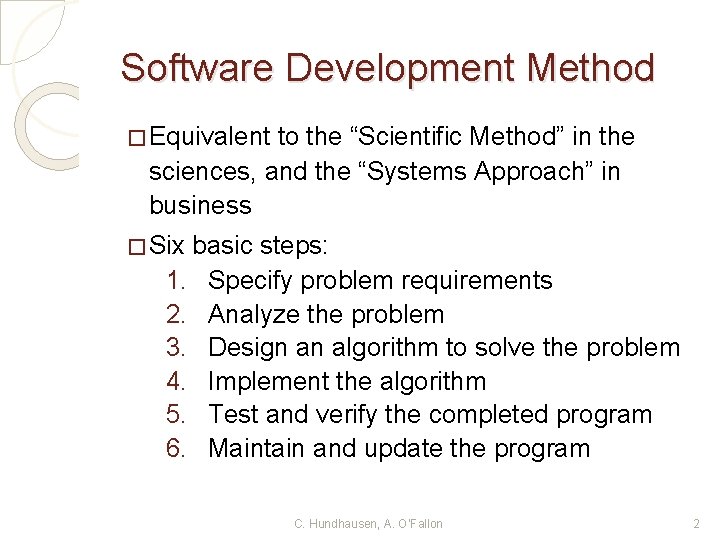 Software Development Method

□ Equivalent to the “Scientific Method” in the sciences, and the “Systems Approach” in business

□ Six basic steps:
1. Specify problem requirements
2. Analyze the problem
3. Design an algorithm to solve the problem
4. Implement the algorithm
5. Test and verify the completed program
6. Maintain and update the program

C. Hundhausen, A. O'Fallon

2